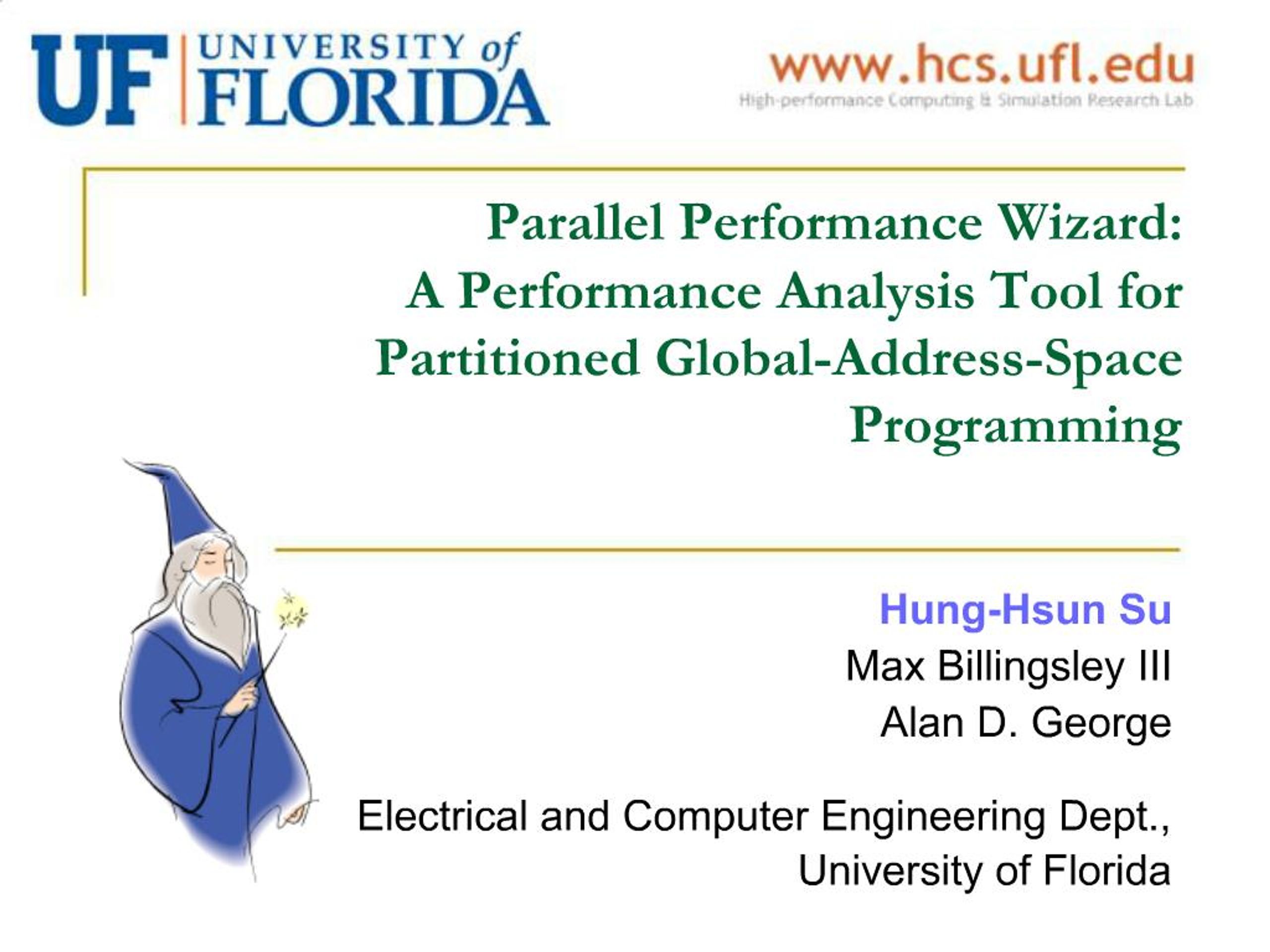 UF UNIVERSITY of FLORIDA

www.hcs.ufl.edu
High-performance Computing & Simulation Research Lab

Parallel Performance Wizard: A Performance Analysis Tool for Partitioned Global-Address-Space Programming

Hung-Hsun Su
Max Billingsley III
Alan D. George

Electrical and Computer Engineering Dept., University of Florida